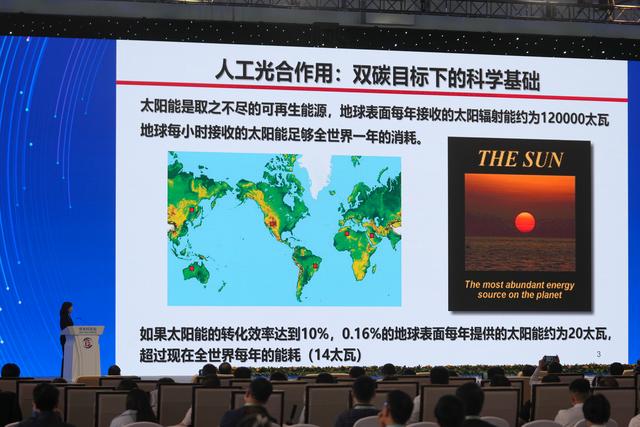 人工光合作用：双碳目标下的科学基础

太阳能是取之不尽的可再生能源，地球表面每年接收的太阳辐射能约为120000太瓦
地球每小时接收的太阳能足够全世界一年的消耗。

THE SUN

The most abundant energy source on the planet

如果太阳能的转化效率达到10%，0.16%的地球表面每年提供的太阳能约为20太瓦，超过现在全世界每年的能耗（14太瓦）

3